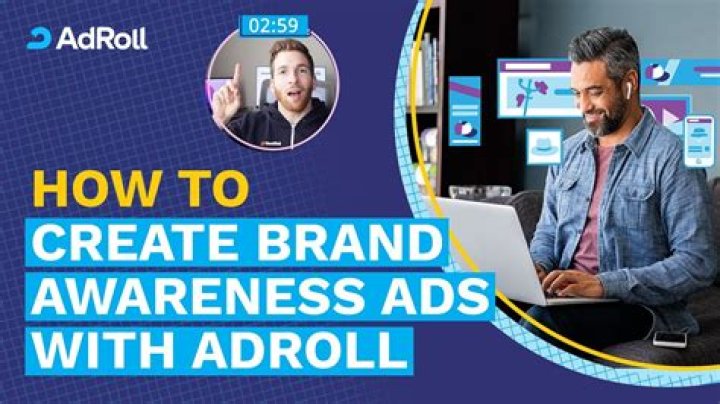 AdRoll

02:59

HOW TO
CREATE BRAND
AWARENESS ADS
WITH ADROLL